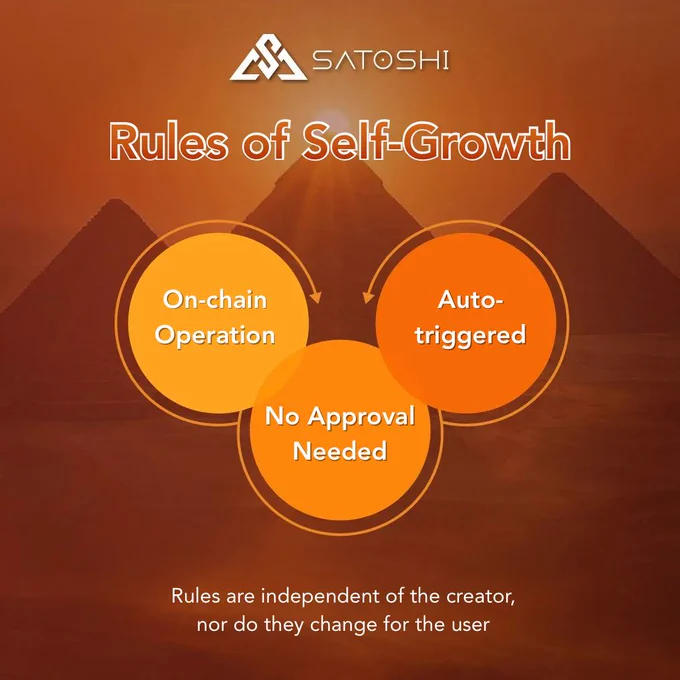 SATOSHI

Rules of Self-Growth

On-chain Operation

Auto-triggered

No Approval Needed

Rules are independent of the creator, nor do they change for the user